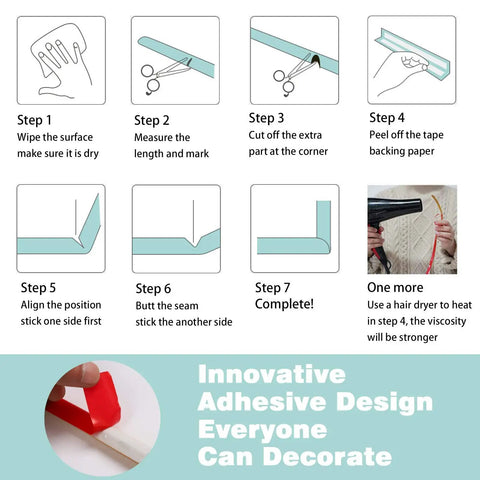 Step 1
Wipe the surface make sure it is dry

Step 2
Measure the length and mark

Step 3
Cut off the extra part at the corner

Step 4
Peel off the tape backing paper

Step 5
Align the position stick one side first

Step 6
Butt the seam stick the another side

Step 7
Complete!

One more
Use a hair dryer to heat in step 4, the viscosity will be stronger

Innovative Adhesive Design Everyone Can Decorate